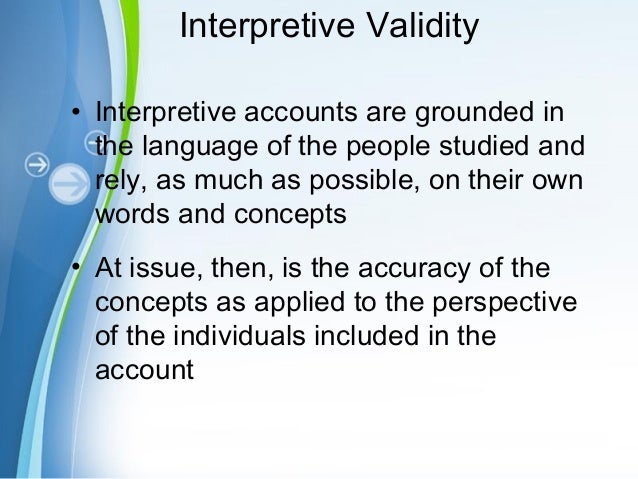 Interpretive Validity

• Interpretive accounts are grounded in the language of the people studied and rely, as much as possible, on their own words and concepts

• At issue, then, is the accuracy of the concepts as applied to the perspective of the individuals included in the account